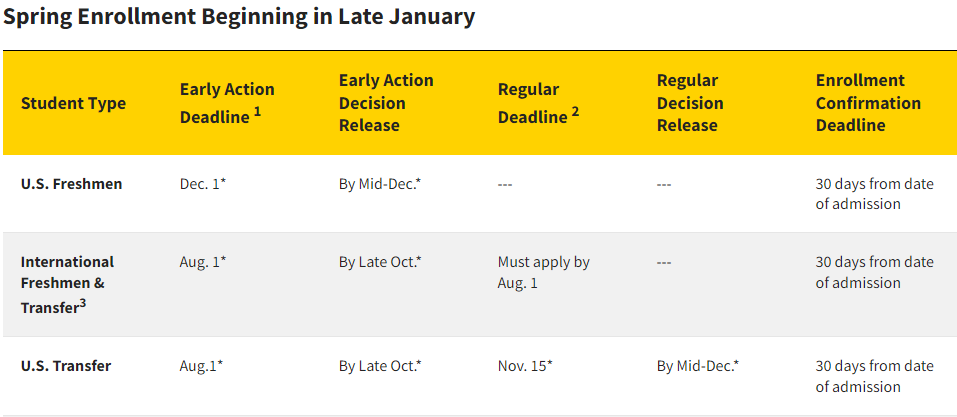 Spring Enrollment Beginning in Late January

| Student Type | Early Action Deadline $^1$ | Early Action Decision Release | Regular Deadline $^2$ | Regular Decision Release | Enrollment Confirmation Deadline |
|---|---|---|---|---|---|
| U.S. Freshmen | Dec. 1* | By Mid-Dec.* | --- | --- | 30 days from date of admission |
| International Freshmen & Transfer$^3$ | Aug. 1* | By Late Oct.* | Must apply by Aug. 1 | --- | 30 days from date of admission |
| U.S. Transfer | Aug.1* | By Late Oct.* | Nov. 15* | By Mid-Dec.* | 30 days from date of admission |